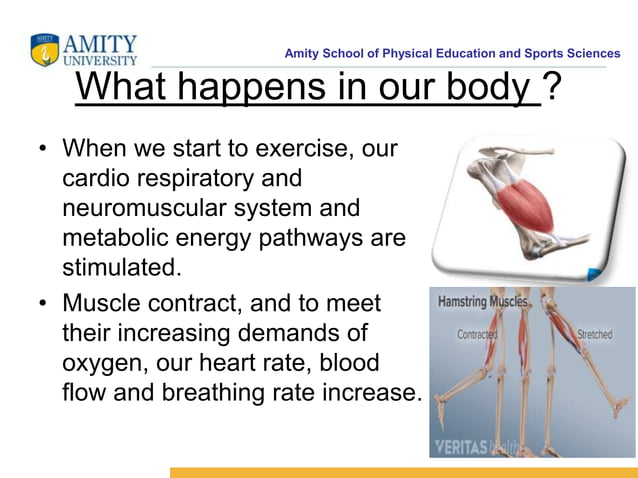 AMITY UNIVERSITY

Amity School of Physical Education and Sports Sciences

What happens in our body ?

• When we start to exercise, our cardio respiratory and neuromuscular system and metabolic energy pathways are stimulated.

• Muscle contract, and to meet their increasing demands of oxygen, our heart rate, blood flow and breathing rate increase.

Hamstring Muscles

Contracted

Stretched

VERITAS health